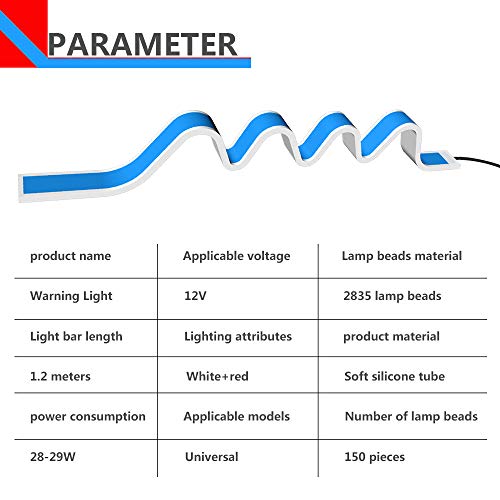 PARAMETER

| product name | Applicable voltage | Lamp beads material |
|---|---|---|
| Warning Light | 12V | 2835 lamp beads |
| Light bar length | Lighting attributes | product material |
| 1.2 meters | White+red | Soft silicone tube |
| power consumption | Applicable models | Number of lamp beads |
| 28-29W | Universal | 150 pieces |